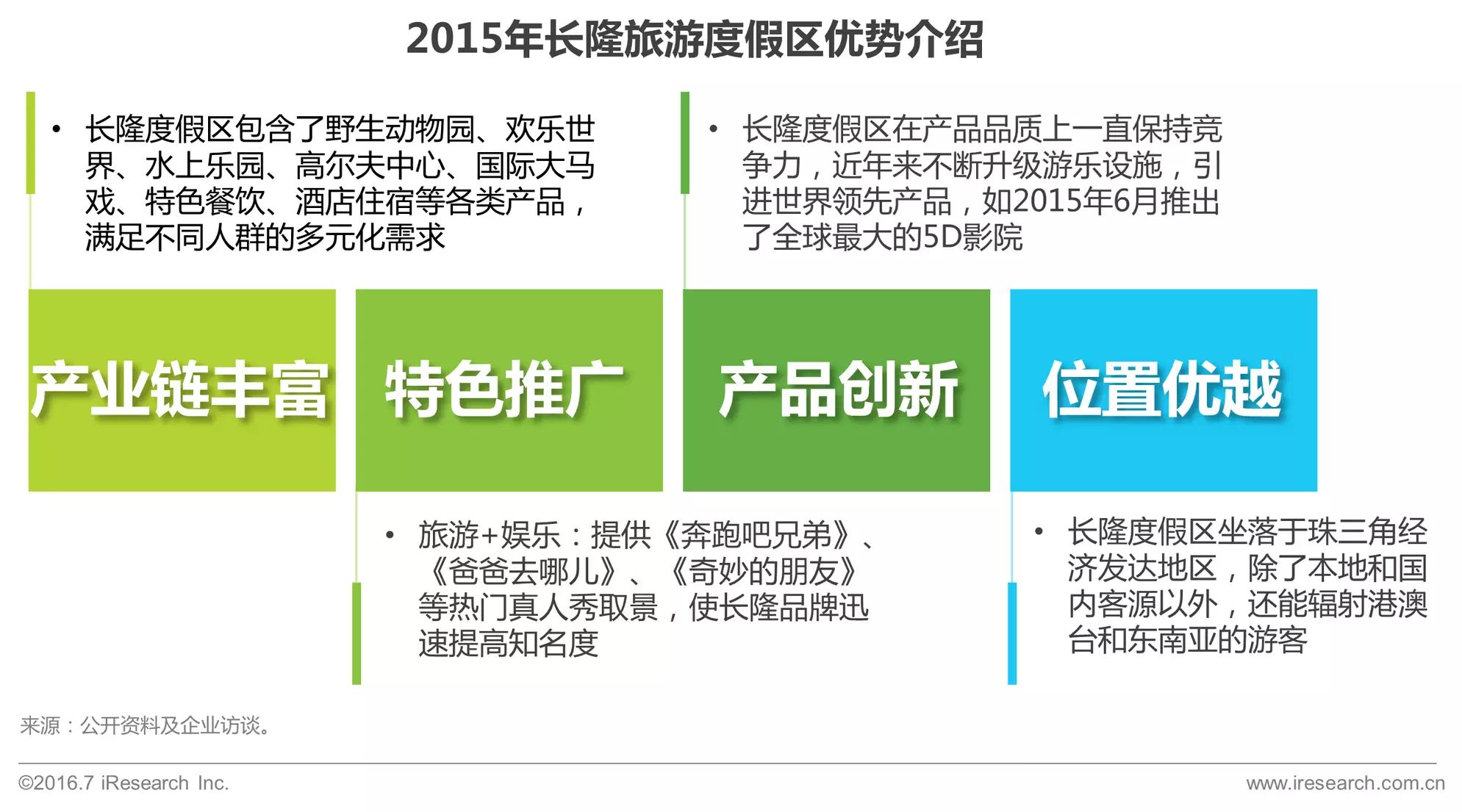 2015年长隆旅游度假区优势介绍

• 长隆度假区包含了野生动物园、欢乐世界、水上乐园、高尔夫中心、国际大马戏、特色餐饮、酒店住宿等各类产品，满足不同人群的多元化需求

• 长隆度假区在产品品质上一直保持竞争力，近年来不断升级游乐设施，引进世界领先产品，如2015年6月推出了全球最大的5D影院

产业链丰富

特色推广

产品创新

位置优越

• 旅游+娱乐：提供《奔跑吧兄弟》、《爸爸去哪儿》、《奇妙的朋友》等热门真人秀取景，使长隆品牌迅速提高知名度

• 长隆度假区坐落于珠三角经济发达地区，除了本地和国内客源以外，还能辐射港澳台和东南亚的游客

来源：公开资料及企业访谈。

©2016.7 iResearch Inc.

www.iresearch.com.cn